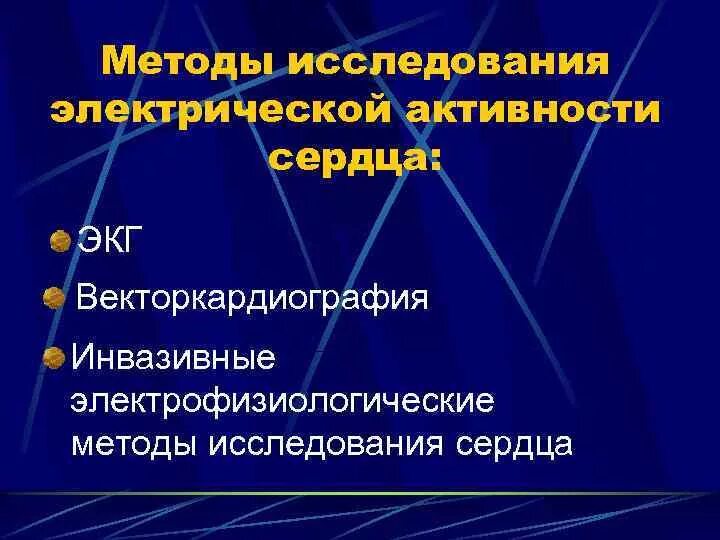 Методы исследования электрической активности сердца:

ЭКГ

Векторкардиография

Инвазивные электрофизиологические методы исследования сердца